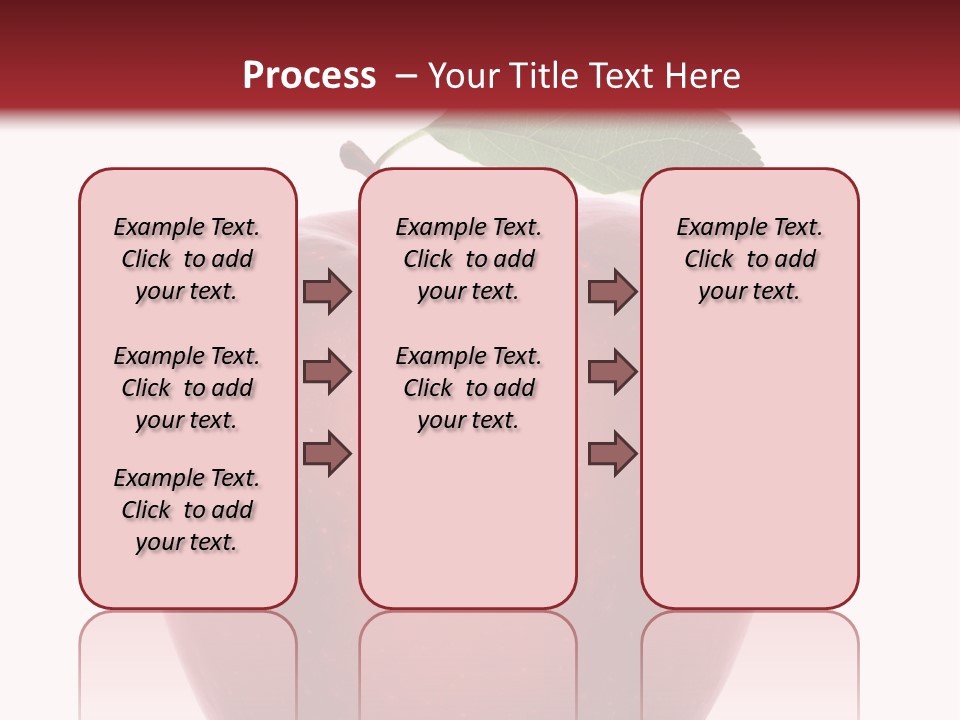 Process – Your Title Text Here

Example Text. Click to add your text.

Example Text. Click to add your text.

Example Text. Click to add your text.

Example Text. Click to add your text.

Example Text. Click to add your text.

Example Text. Click to add your text.